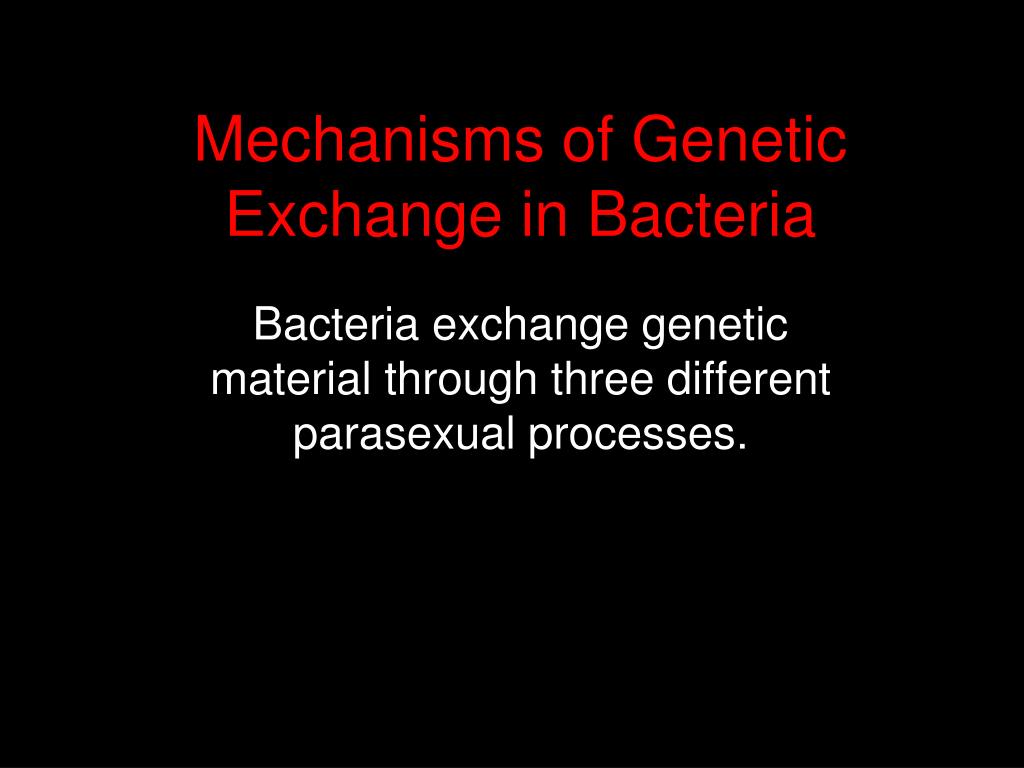 Mechanisms of Genetic Exchange in Bacteria

Bacteria exchange genetic material through three different parasexual processes.